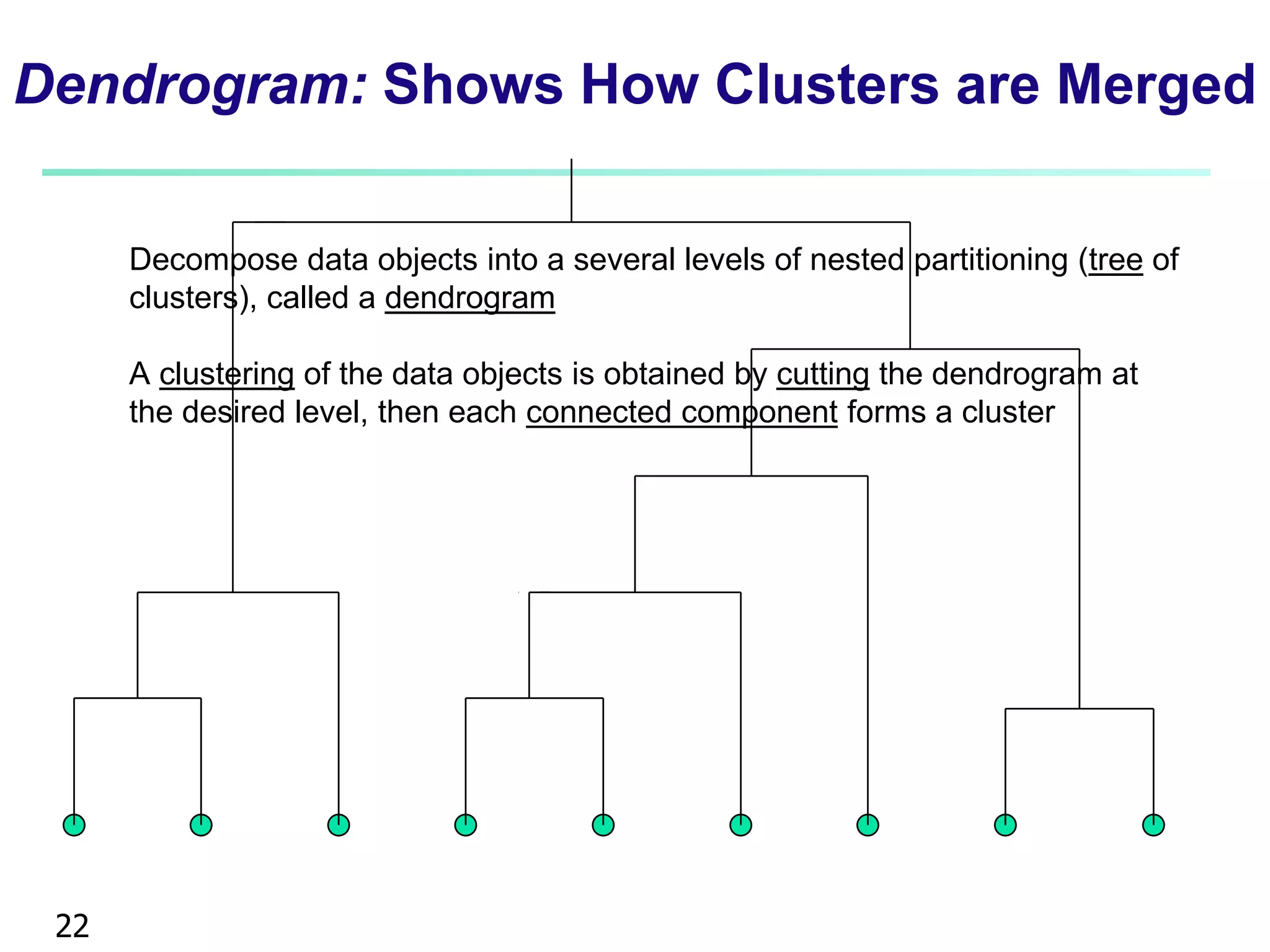 Dendrogram: Shows How Clusters are Merged

Decompose data objects into a several levels of nested partitioning (tree of clusters), called a dendrogram

A clustering of the data objects is obtained by cutting the dendrogram at the desired level, then each connected component forms a cluster

22